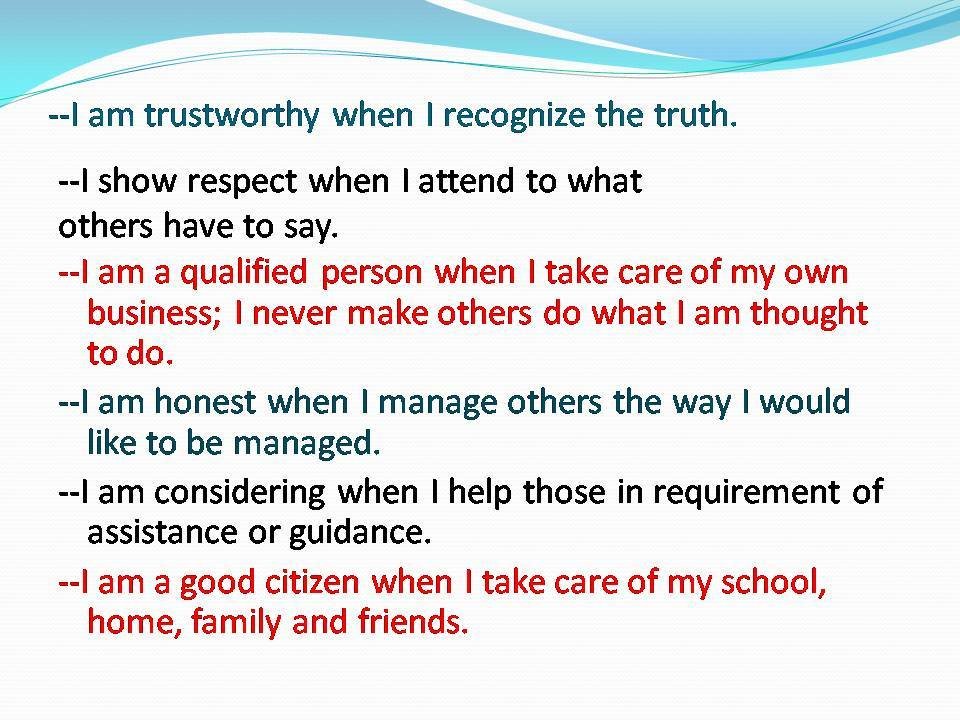 --I am trustworthy when I recognize the truth.

--I show respect when I attend to what others have to say.

--I am a qualified person when I take care of my own business; I never make others do what I am thought to do.

--I am honest when I manage others the way I would like to be managed.

--I am considering when I help those in requirement of assistance or guidance.

--I am a good citizen when I take care of my school, home, family and friends.